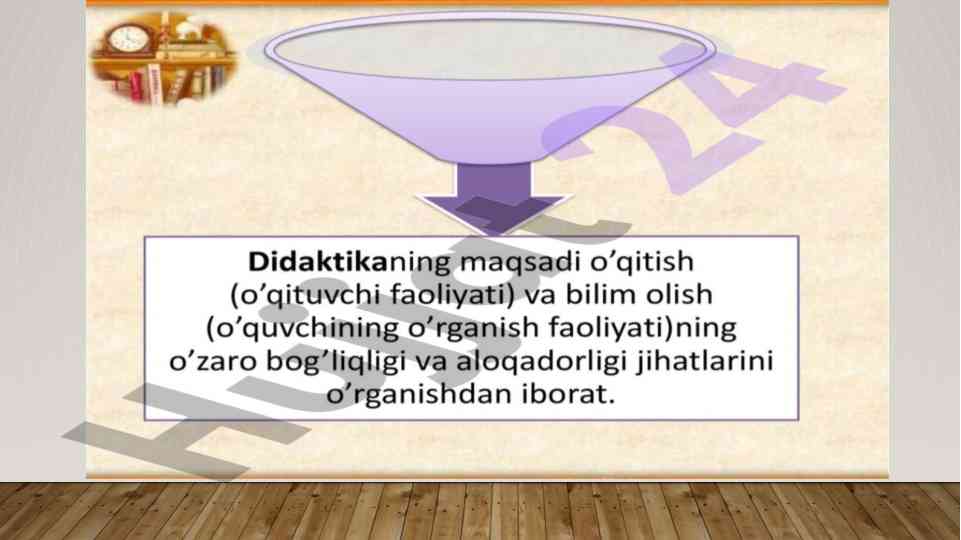 Didaktikaning maqsadi o'qitish (o'qituvchi faoliyati) va bilim olish (o'quvchining o'rganish faoliyati)ning o'zaro bog'liqligi va aloqadorligi jihatlarini o'rganishdan iborat.

Hujjat 24